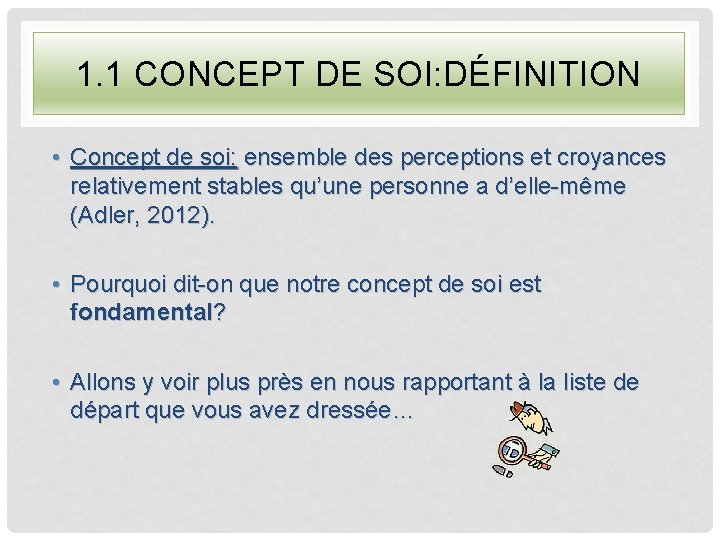 1.1 CONCEPT DE SOI:DÉFINITION

• Concept de soi: ensemble des perceptions et croyances relativement stables qu'une personne a d'elle-même (Adler, 2012).

• Pourquoi dit-on que notre concept de soi est fondamental?

• Allons y voir plus près en nous rapportant à la liste de départ que vous avez dressée…